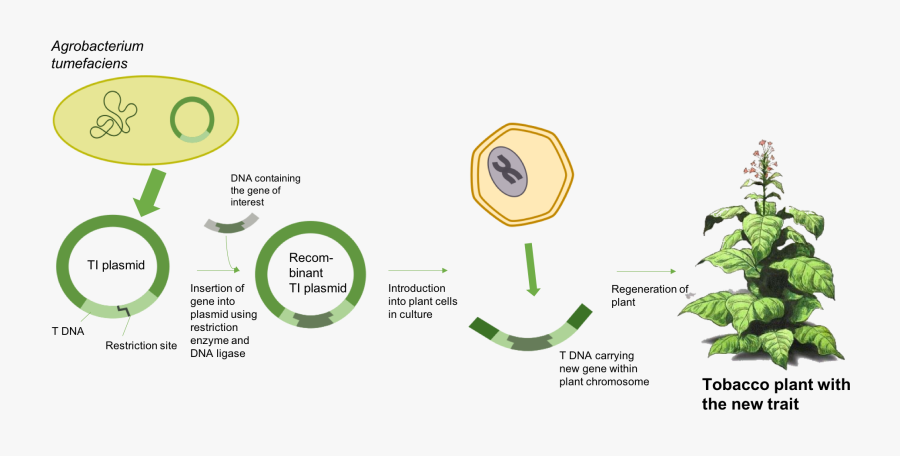 Agrobacterium tumefaciens

DNA containing the gene of interest

TI plasmid

T DNA

Restriction site

Insertion of gene into plasmid using restriction enzyme and DNA ligase

Recombinant TI plasmid

Introduction into plant cells in culture

T DNA carrying new gene within plant chromosome

Regeneration of plant

Tobacco plant with the new trait